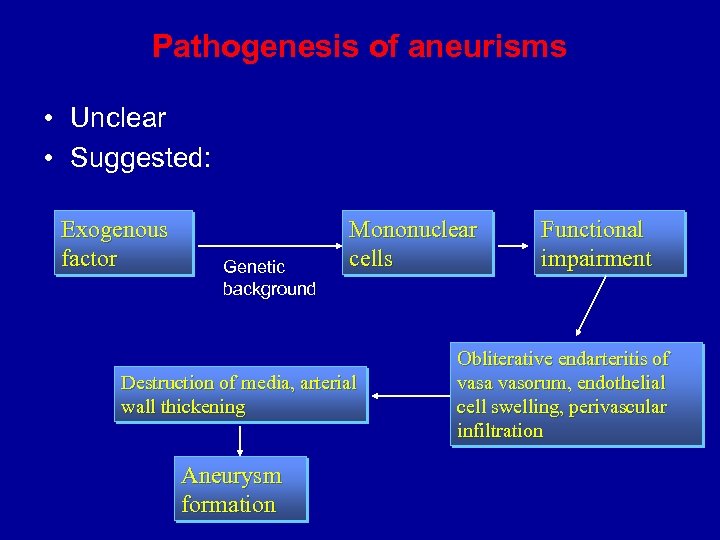 Pathogenesis of aneurisms

• Unclear
• Suggested:

Exogenous factor

Genetic background

Mononuclear cells

Functional impairment

Obliterative endarteritis of vasa vasorum, endothelial cell swelling, perivascular infiltration

Destruction of media, arterial wall thickening

Aneurysm formation